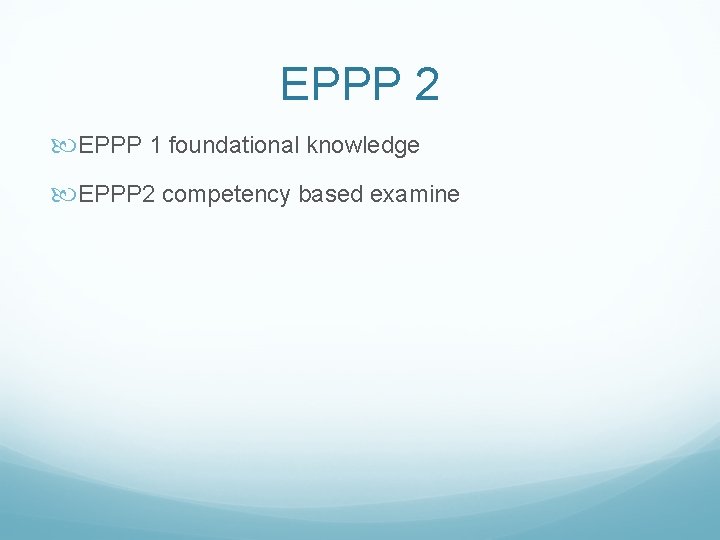 EPPP 2

EPPP 1 foundational knowledge

EPPP2 competency based examine